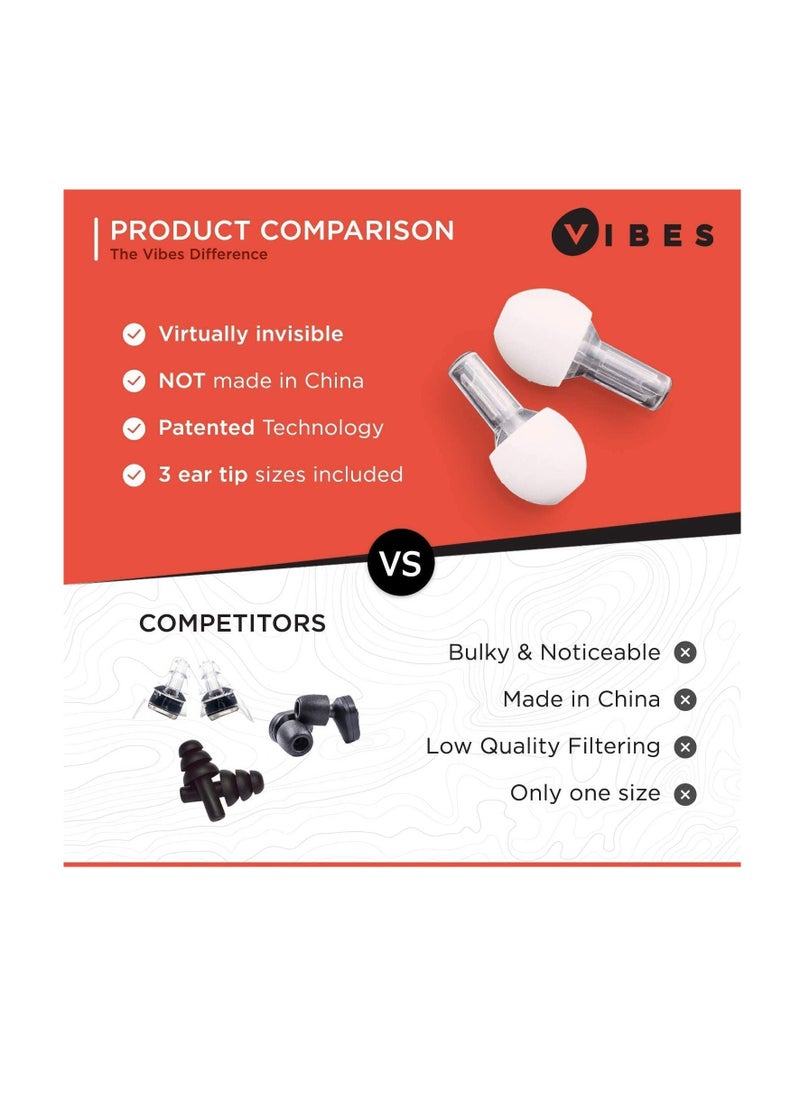 PRODUCT COMPARISON
The Vibes Difference

VIBES

Virtually invisible
NOT made in China
Patented Technology
3 ear tip sizes included

VS

COMPETITORS

Bulky & Noticeable
Made in China
Low Quality Filtering
Only one size